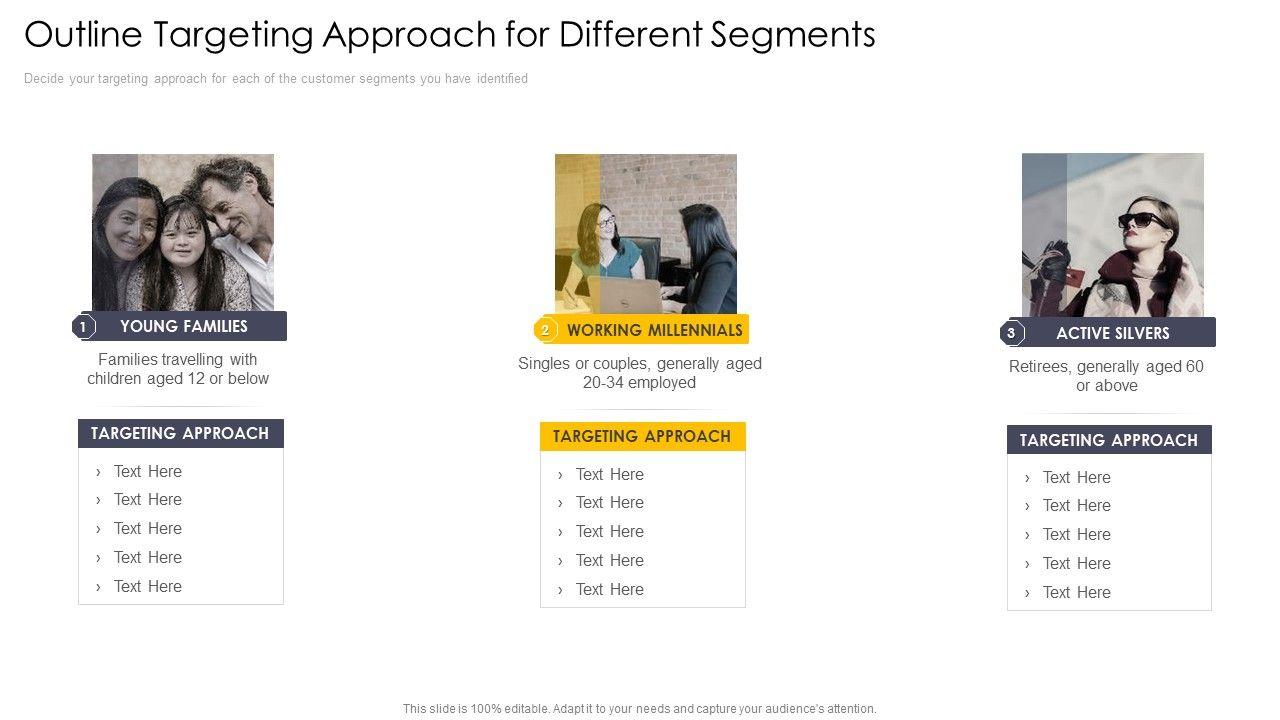 Outline Targeting Approach for Different Segments

Decide your targeting approach for each of the customer segments you have identified

1 YOUNG FAMILIES

Families travelling with children aged 12 or below

TARGETING APPROACH

› Text Here
› Text Here
› Text Here
› Text Here
› Text Here

2 WORKING MILLENNIALS

Singles or couples, generally aged 20-34 employed

TARGETING APPROACH

› Text Here
› Text Here
› Text Here
› Text Here
› Text Here

3 ACTIVE SILVERS

Retirees, generally aged 60 or above

TARGETING APPROACH

› Text Here
› Text Here
› Text Here
› Text Here
› Text Here

This slide is 100% editable. Adapt it to your needs and capture your audience's attention.